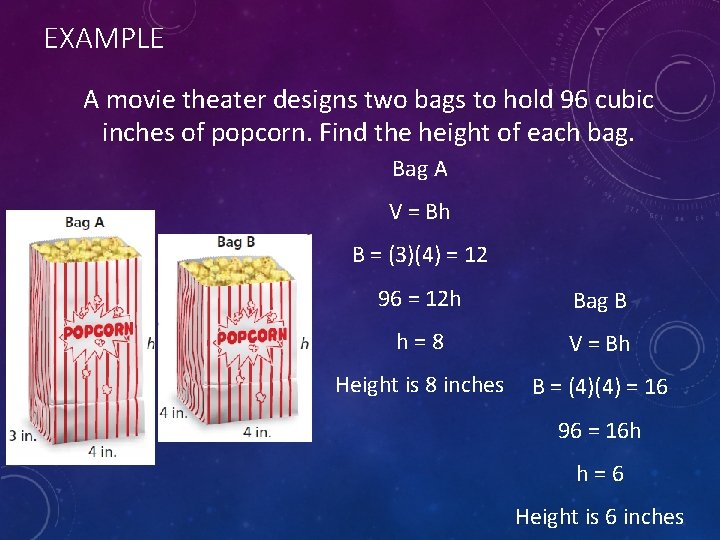 EXAMPLE

A movie theater designs two bags to hold 96 cubic inches of popcorn. Find the height of each bag.

Bag A

POPCORN

h

3 in.

4 in.

Bag B

POPCORN

h

4 in.

4 in.

Bag A

V = Bh

B = (3)(4) = 12

96 = 12h

h = 8

Height is 8 inches

Bag B

V = Bh

B = (4)(4) = 16

96 = 16h

h = 6

Height is 6 inches